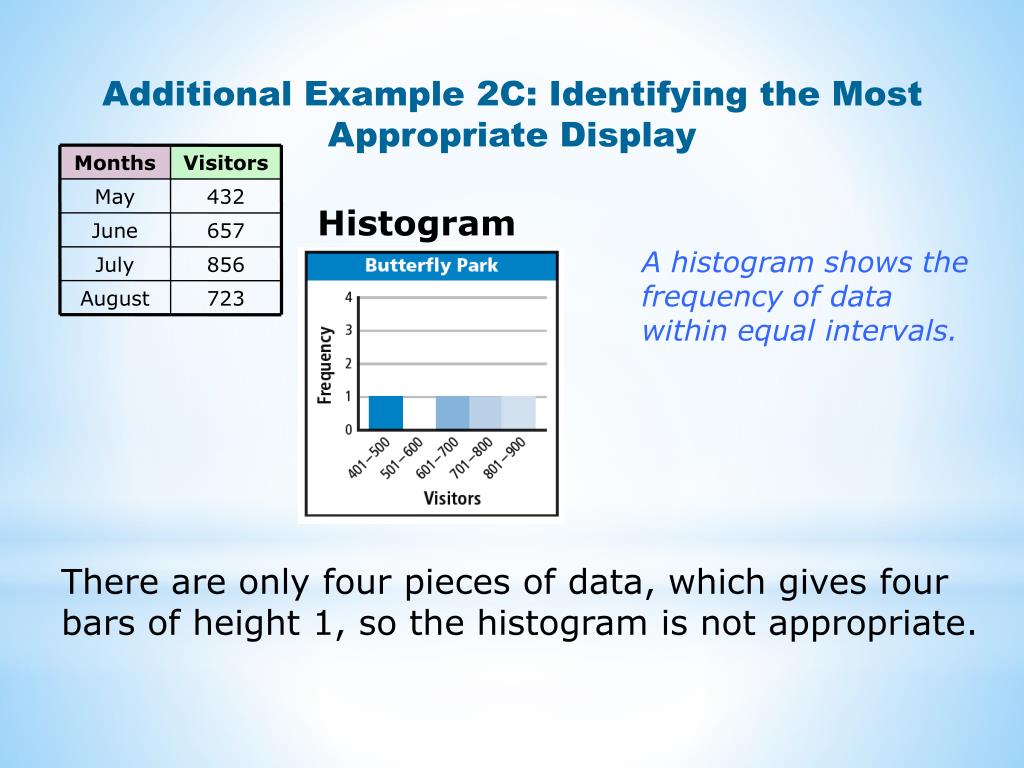 Additional Example 2C: Identifying the Most Appropriate Display

| Months | Visitors |
|---|---|
| May | 432 |
| June | 657 |
| July | 856 |
| August | 723 |

Histogram

Butterfly Park

Frequency

4
3
2
1
0

401–500 501–600 601–700 701–800 801–900

Visitors

A histogram shows the frequency of data within equal intervals.

There are only four pieces of data, which gives four bars of height 1, so the histogram is not appropriate.